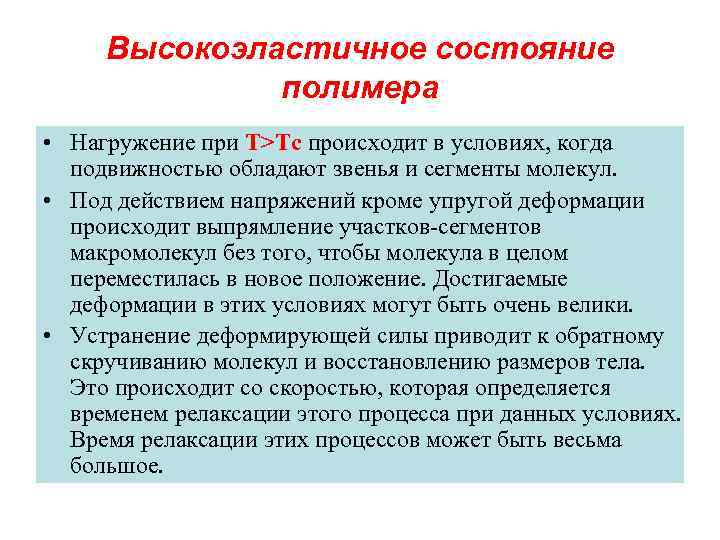 Высокоэластичное состояние полимера

• Нагружение при T>Tc происходит в условиях, когда подвижностью обладают звенья и сегменты молекул.

• Под действием напряжений кроме упругой деформации происходит выпрямление участков-сегментов макромолекул без того, чтобы молекула в целом переместилась в новое положение. Достигаемые деформации в этих условиях могут быть очень велики.

• Устранение деформирующей силы приводит к обратному скручиванию молекул и восстановлению размеров тела. Это происходит со скоростью, которая определяется временем релаксации этого процесса при данных условиях. Время релаксации этих процессов может быть весьма большое.